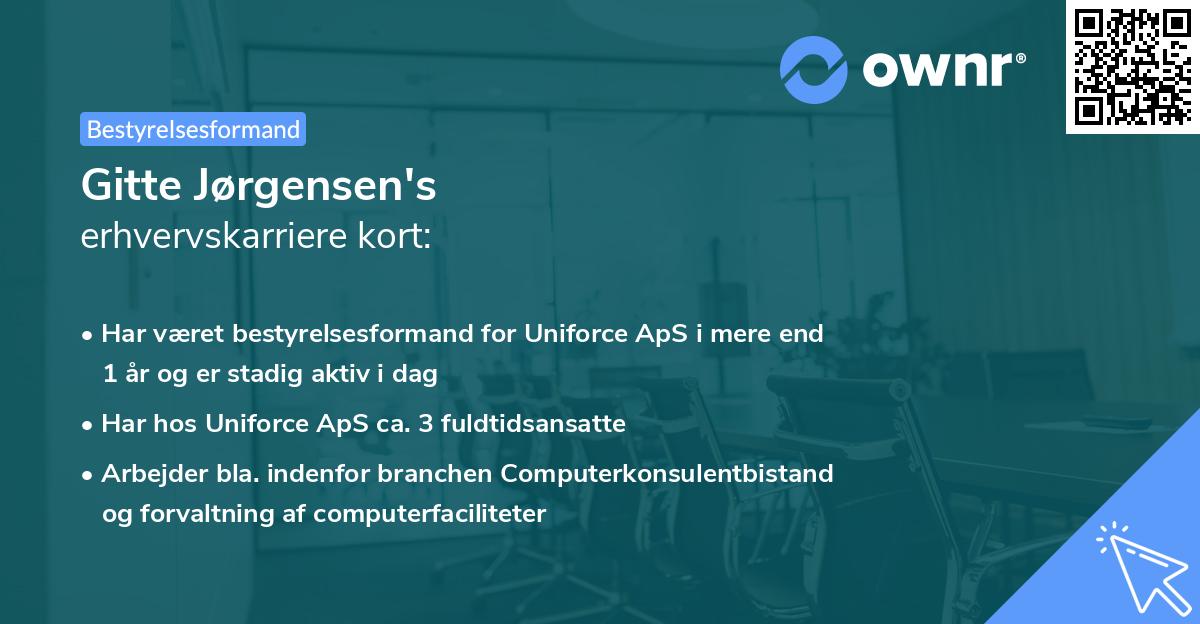 ownr®

Bestyrelsesformand

Gitte Jørgensen's
erhvervskarriere kort:

• Har været bestyrelsesformand for Uniforce ApS i mere end 1 år og er stadig aktiv i dag

• Har hos Uniforce ApS ca. 3 fuldtidsansatte

• Arbejder bla. indenfor branchen Computerkonsulentbistand og forvaltning af computerfaciliteter